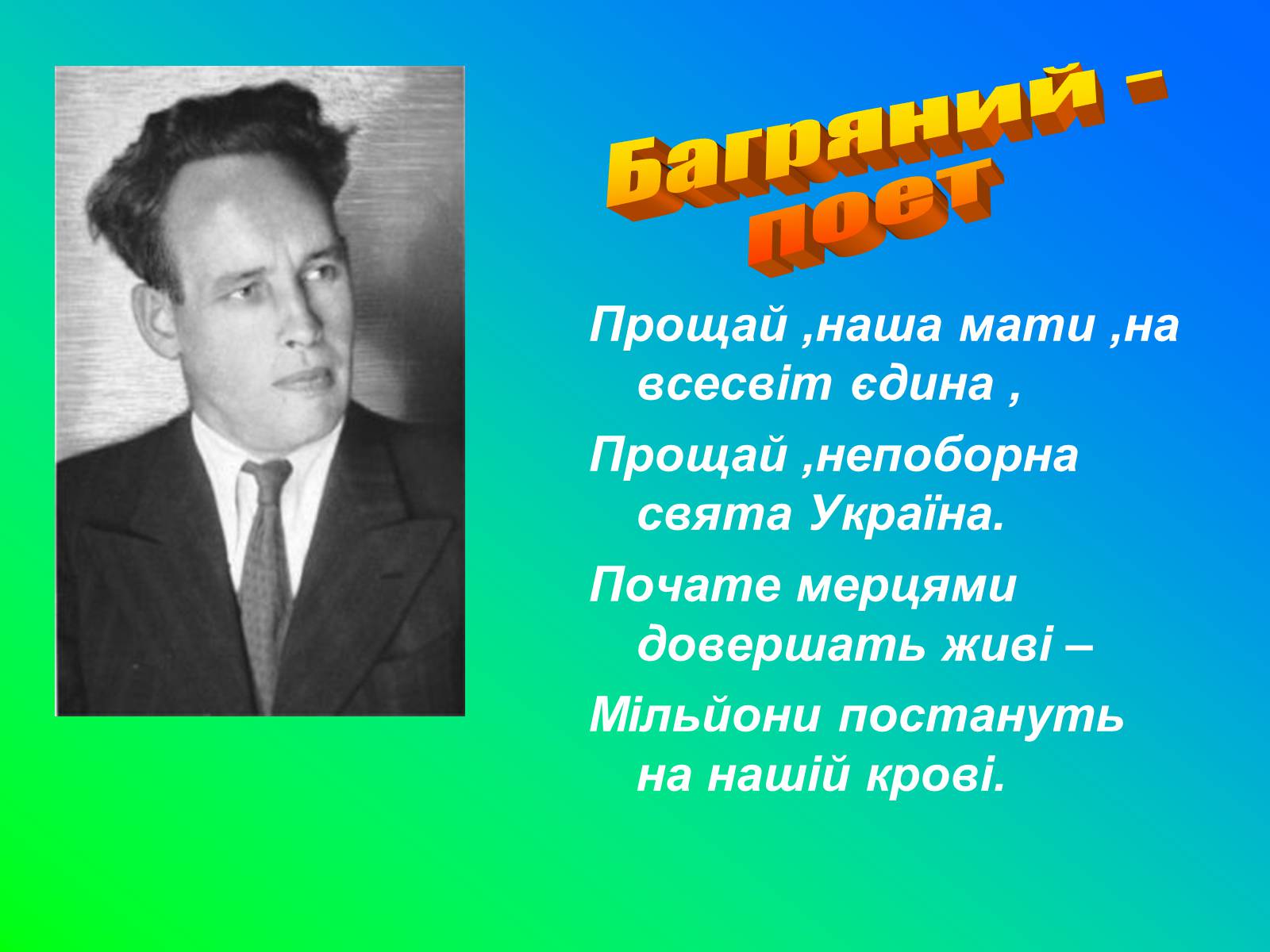 Багряний - поет

Прощай ,наша мати ,на всесвіт єдина ,

Прощай ,непоборна свята Україна.

Почате мерцями довершать живі –

Мільйони постануть на нашій крові.